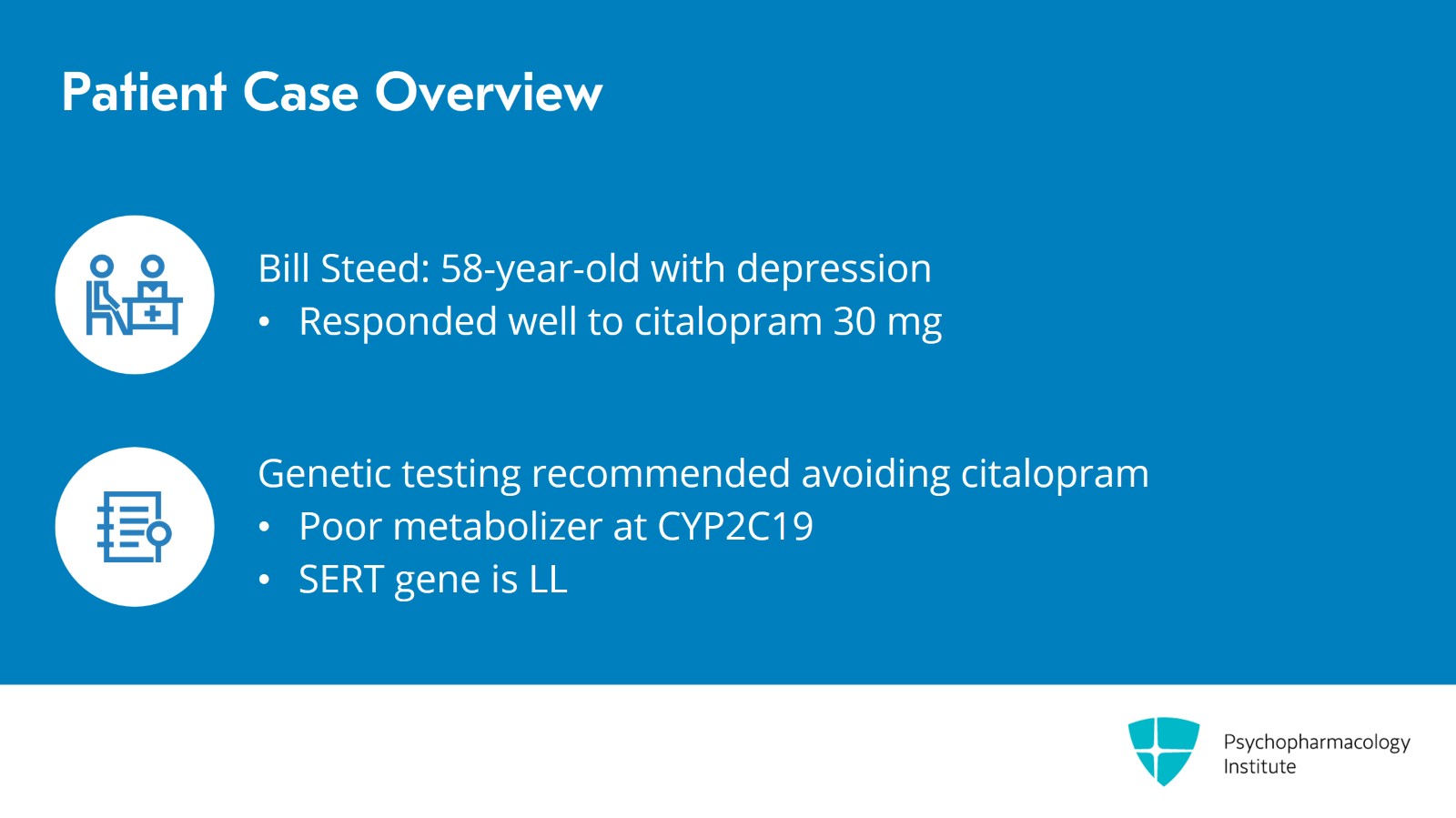 Patient Case Overview

Bill Steed: 58-year-old with depression
• Responded well to citalopram 30 mg

Genetic testing recommended avoiding citalopram
• Poor metabolizer at CYP2C19
• SERT gene is LL

Psychopharmacology Institute